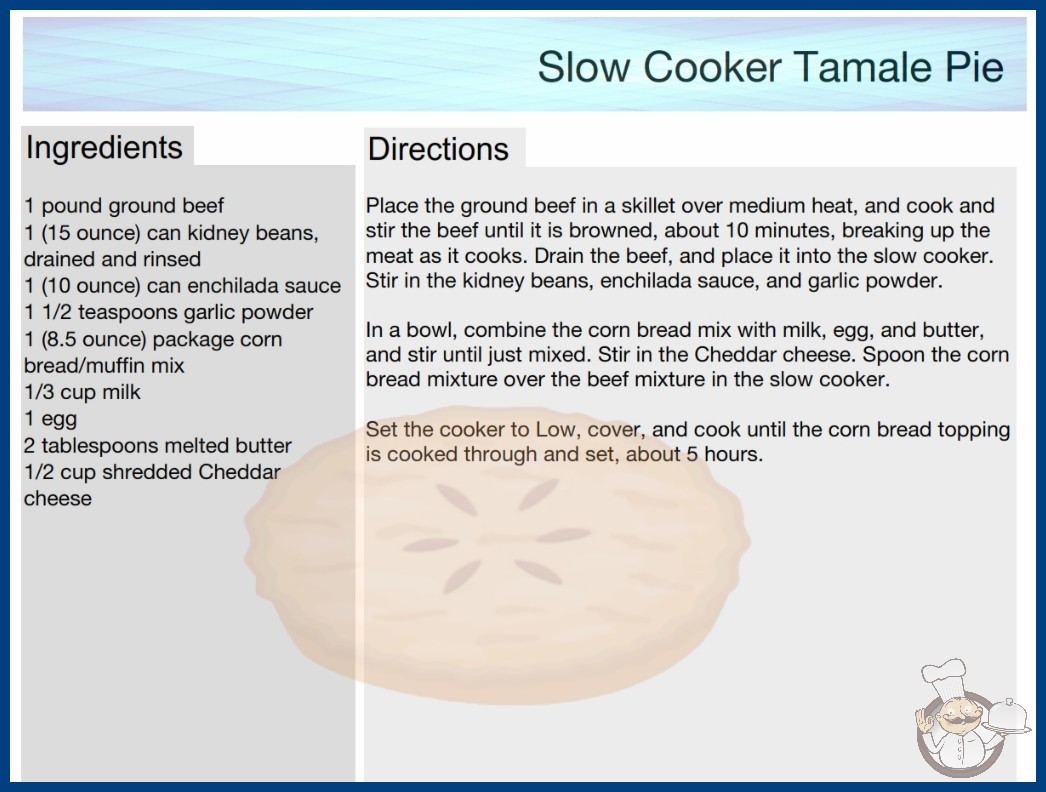 Slow Cooker Tamale Pie

Ingredients

1 pound ground beef
1 (15 ounce) can kidney beans, drained and rinsed
1 (10 ounce) can enchilada sauce
1 1/2 teaspoons garlic powder
1 (8.5 ounce) package corn bread/muffin mix
1/3 cup milk
1 egg
2 tablespoons melted butter
1/2 cup shredded Cheddar cheese

Directions

Place the ground beef in a skillet over medium heat, and cook and stir the beef until it is browned, about 10 minutes, breaking up the meat as it cooks. Drain the beef, and place it into the slow cooker. Stir in the kidney beans, enchilada sauce, and garlic powder.

In a bowl, combine the corn bread mix with milk, egg, and butter, and stir until just mixed. Stir in the Cheddar cheese. Spoon the corn bread mixture over the beef mixture in the slow cooker.

Set the cooker to Low, cover, and cook until the corn bread topping is cooked through and set, about 5 hours.